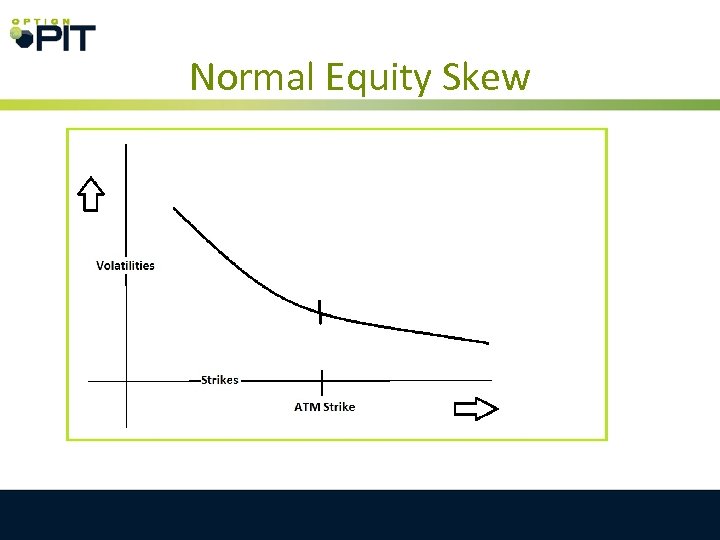 OPTION PIT

Normal Equity Skew

Volatilities

Strikes

ATM Strike